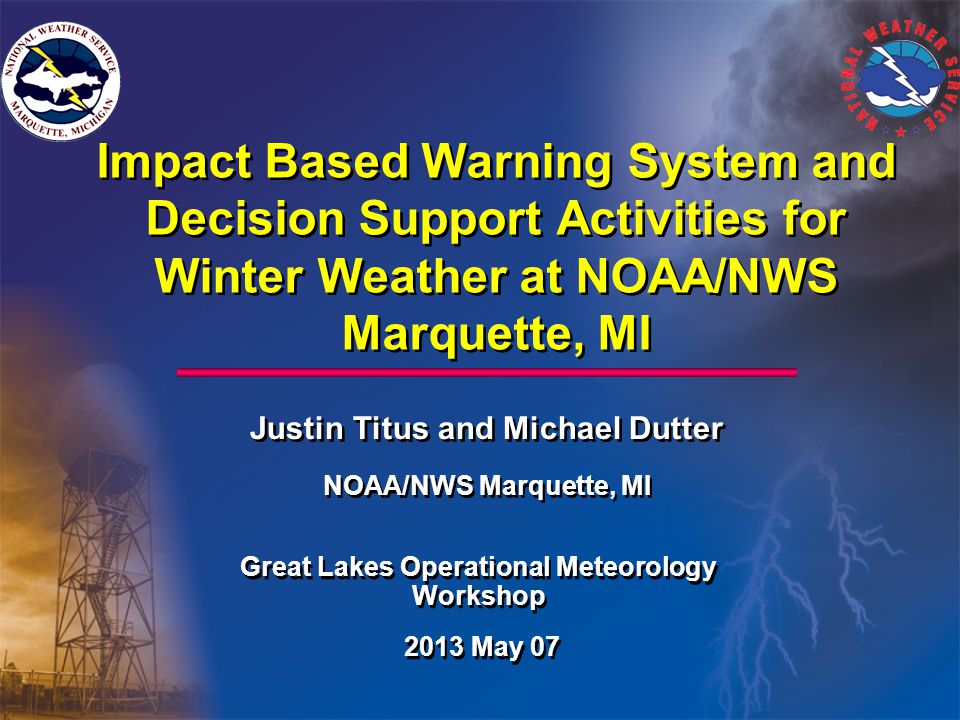 NATIONAL WEATHER SERVICE
MARQUETTE, MICHIGAN

NATIONAL WEATHER SERVICE

Impact Based Warning System and Decision Support Activities for Winter Weather at NOAA/NWS Marquette, MI

Justin Titus and Michael Dutter

NOAA/NWS Marquette, MI

Great Lakes Operational Meteorology Workshop

2013 May 07